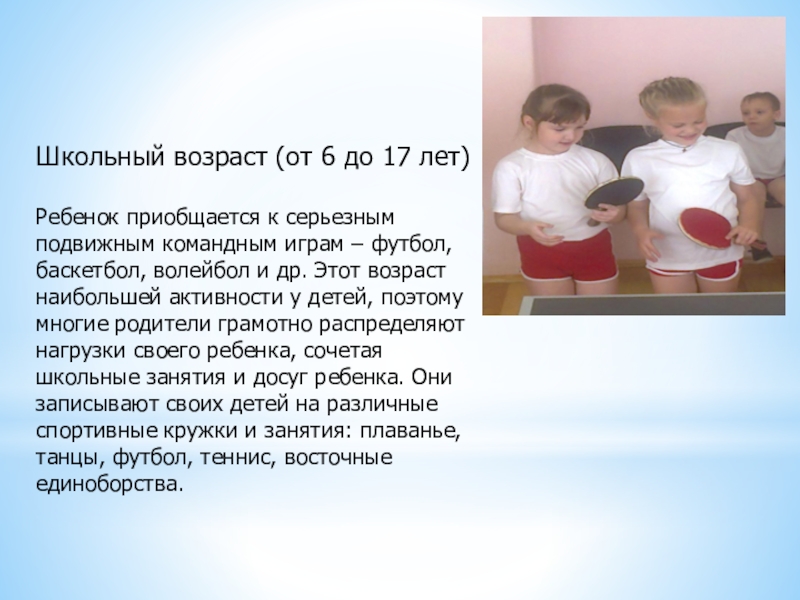 Школьный возраст (от 6 до 17 лет)

Ребенок приобщается к серьезным подвижным командным играм – футбол, баскетбол, волейбол и др. Этот возраст наибольшей активности у детей, поэтому многие родители грамотно распределяют нагрузки своего ребенка, сочетая школьные занятия и досуг ребенка. Они записывают своих детей на различные спортивные кружки и занятия: плаванье, танцы, футбол, теннис, восточные единоборства.